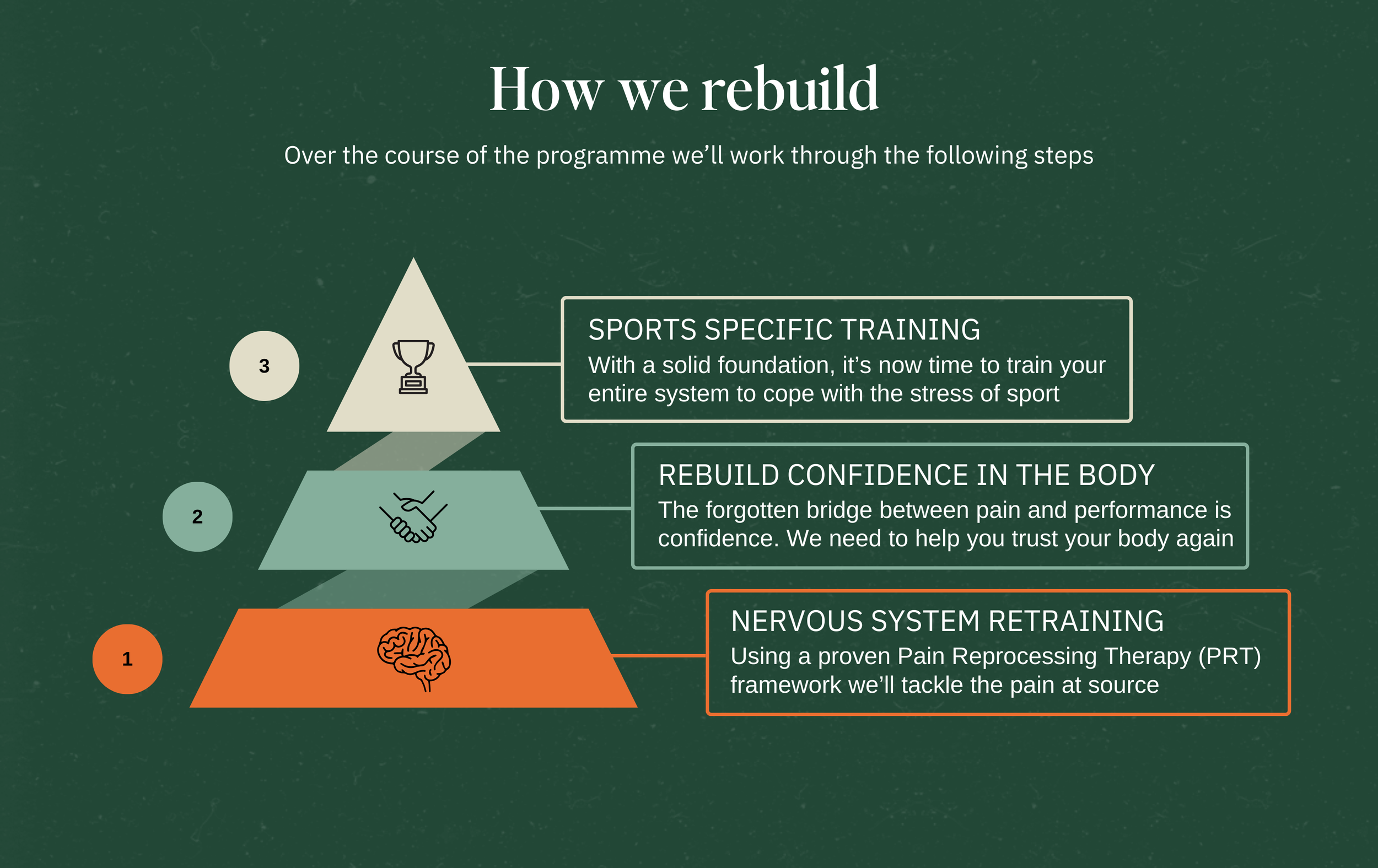 How we rebuild

Over the course of the programme we'll work through the following steps

3

SPORTS SPECIFIC TRAINING
With a solid foundation, it's now time to train your entire system to cope with the stress of sport

2

REBUILD CONFIDENCE IN THE BODY
The forgotten bridge between pain and performance is confidence. We need to help you trust your body again

1

NERVOUS SYSTEM RETRAINING
Using a proven Pain Reprocessing Therapy (PRT) framework we'll tackle the pain at source